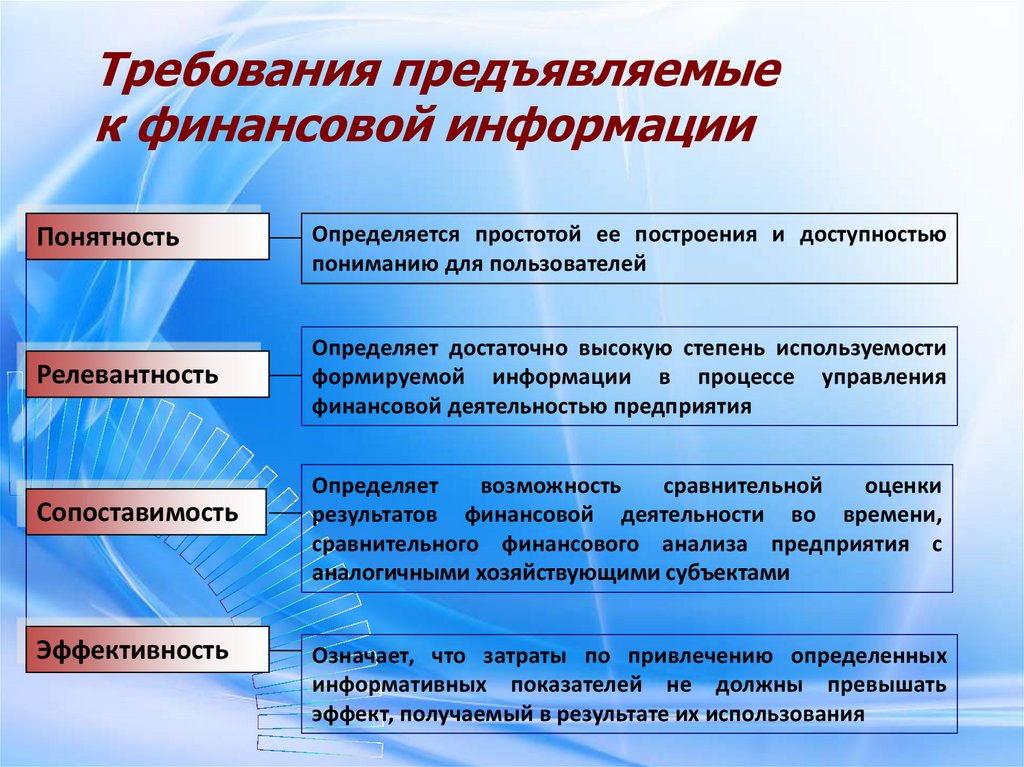 Требования предъявляемые к финансовой информации

Понятность

Определяется простотой ее построения и доступностью пониманию для пользователей

Релевантность

Определяет достаточно высокую степень используемости формируемой информации в процессе управления финансовой деятельностью предприятия

Сопоставимость

Определяет возможность сравнительной оценки результатов финансовой деятельности во времени, сравнительного финансового анализа предприятия с аналогичными хозяйствующими субъектами

Эффективность

Означает, что затраты по привлечению определенных информативных показателей не должны превышать эффект, получаемый в результате их использования